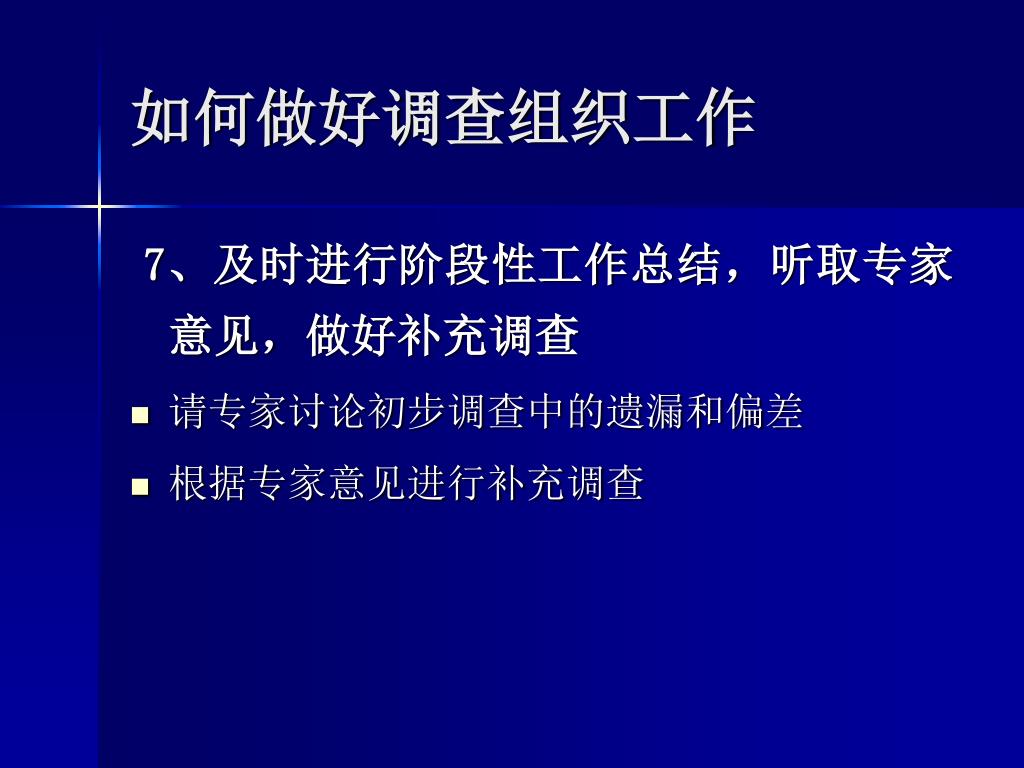 如何做好调查组织工作

7、及时进行阶段性工作总结，听取专家意见，做好补充调查

请专家讨论初步调查中的遗漏和偏差

根据专家意见进行补充调查